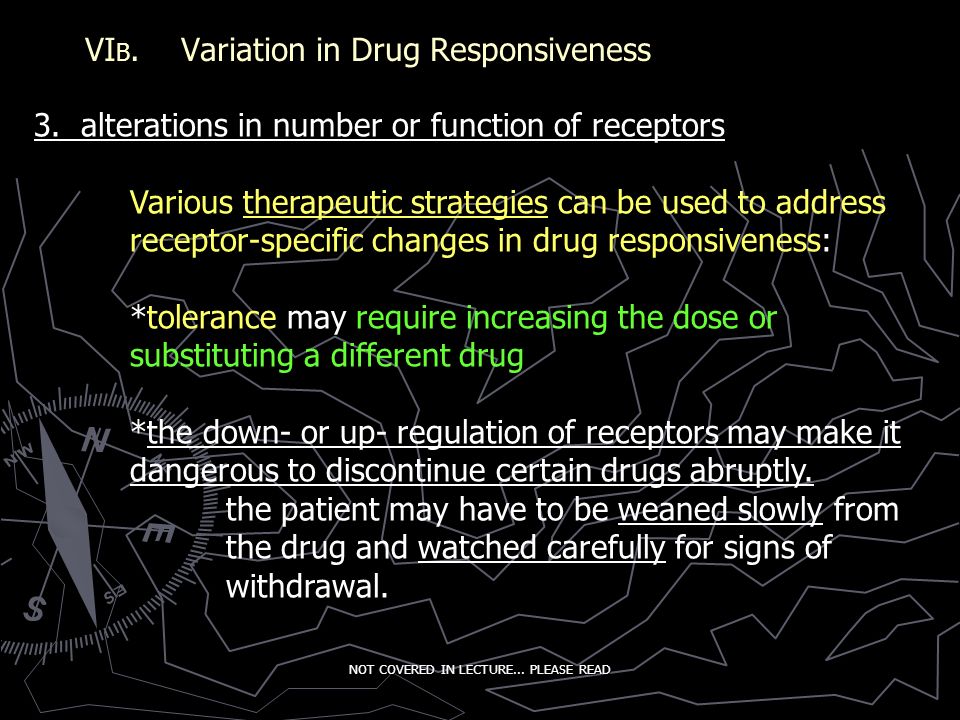 VIB. Variation in Drug Responsiveness

3. alterations in number or function of receptors

Various therapeutic strategies can be used to address receptor-specific changes in drug responsiveness:

*tolerance may require increasing the dose or substituting a different drug

*the down- or up- regulation of receptors may make it dangerous to discontinue certain drugs abruptly.
the patient may have to be weaned slowly from the drug and watched carefully for signs of withdrawal.

NOT COVERED IN LECTURE... PLEASE READ